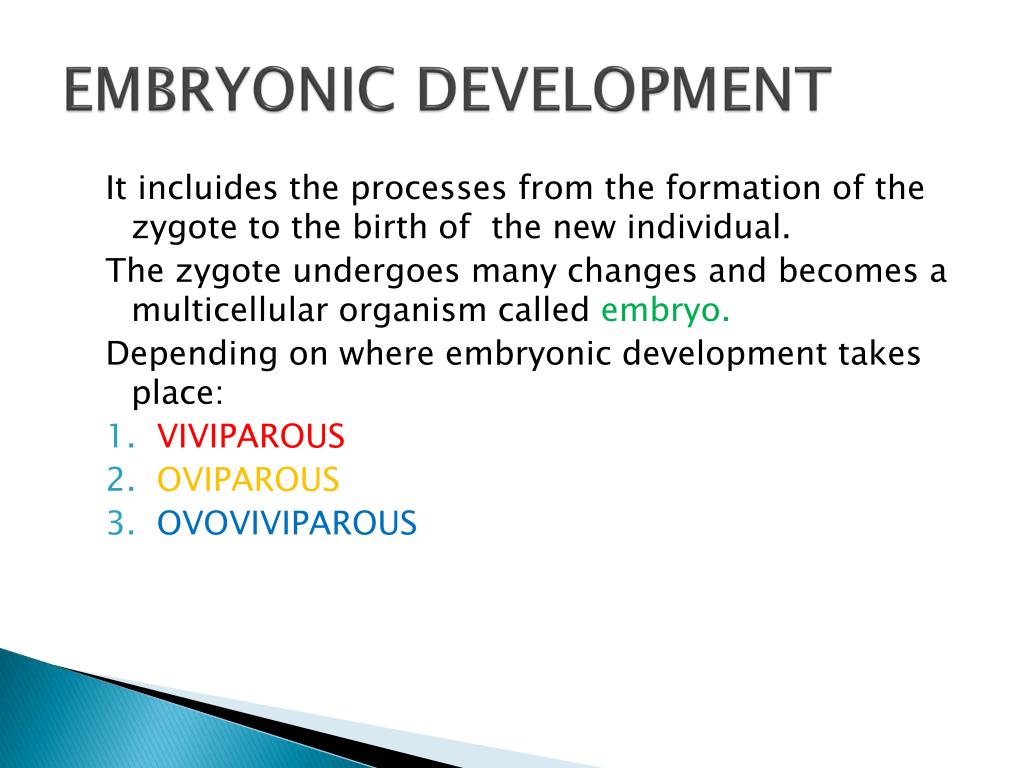 EMBRYONIC DEVELOPMENT

It incluides the processes from the formation of the zygote to the birth of the new individual.

The zygote undergoes many changes and becomes a multicellular organism called embryo.

Depending on where embryonic development takes place:

1. VIVIPAROUS
2. OVIPAROUS
3. OVOVIVIPAROUS